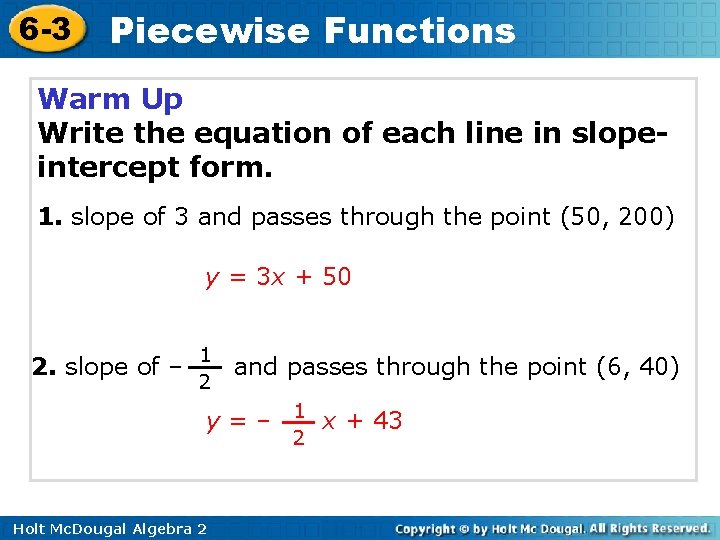 6-3 Piecewise Functions

Warm Up
Write the equation of each line in slope-intercept form.

1. slope of 3 and passes through the point (50, 200)

$y = 3x + 50$

2. slope of $-\frac{1}{2}$ and passes through the point (6, 40)

$y = -\frac{1}{2}x + 43$

Holt McDougal Algebra 2

Copyright © by Holt Mc Dougal. All Rights Reserved.